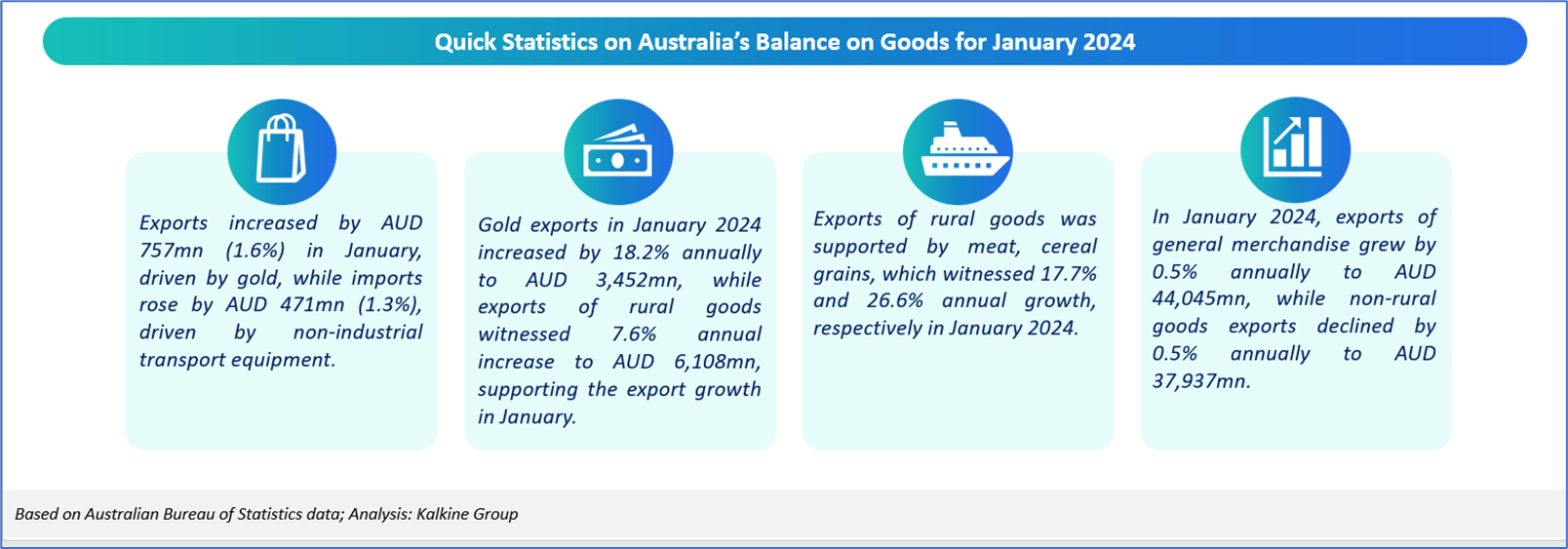 Quick Statistics on Australia's Balance on Goods for January 2024

Exports increased by AUD 757mn (1.6%) in January, driven by gold, while imports rose by AUD 471mn (1.3%), driven by non-industrial transport equipment.

Gold exports in January 2024 increased by 18.2% annually to AUD 3,452mn, while exports of rural goods witnessed 7.6% annual increase to AUD 6,108mn, supporting the export growth in January.

Exports of rural goods was supported by meat, cereal grains, which witnessed 17.7% and 26.6% annual growth, respectively in January 2024.

In January 2024, exports of general merchandise grew by 0.5% annually to AUD 44,045mn, while non-rural goods exports declined by 0.5% annually to AUD 37,937mn.

Based on Australian Bureau of Statistics data; Analysis: Kalkine Group